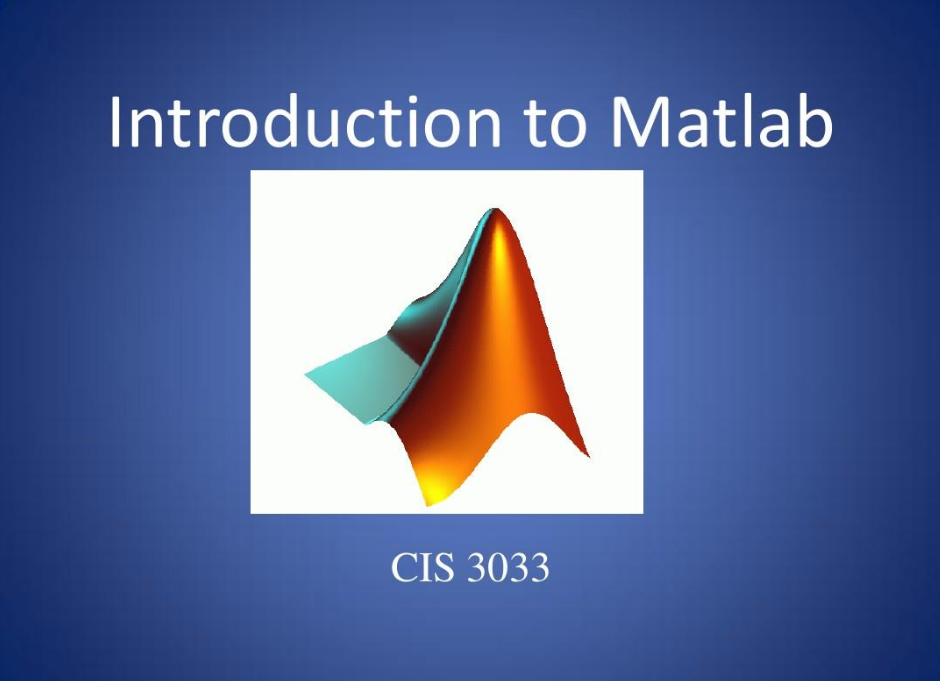 Introduction to Matlab

CIS 3033